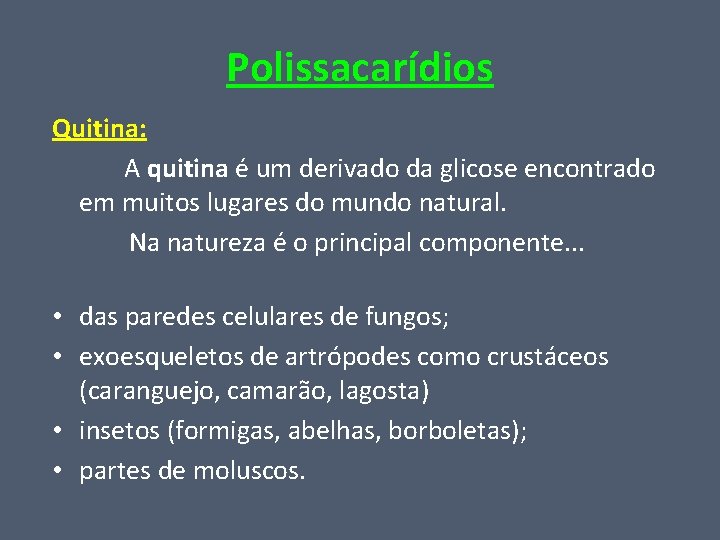 Polissacarídios

Quitina:

A quitina é um derivado da glicose encontrado em muitos lugares do mundo natural.

Na natureza é o principal componente...

• das paredes celulares de fungos;
• exoesqueletos de artrópodes como crustáceos (caranguejo, camarão, lagosta)
• insetos (formigas, abelhas, borboletas);
• partes de moluscos.